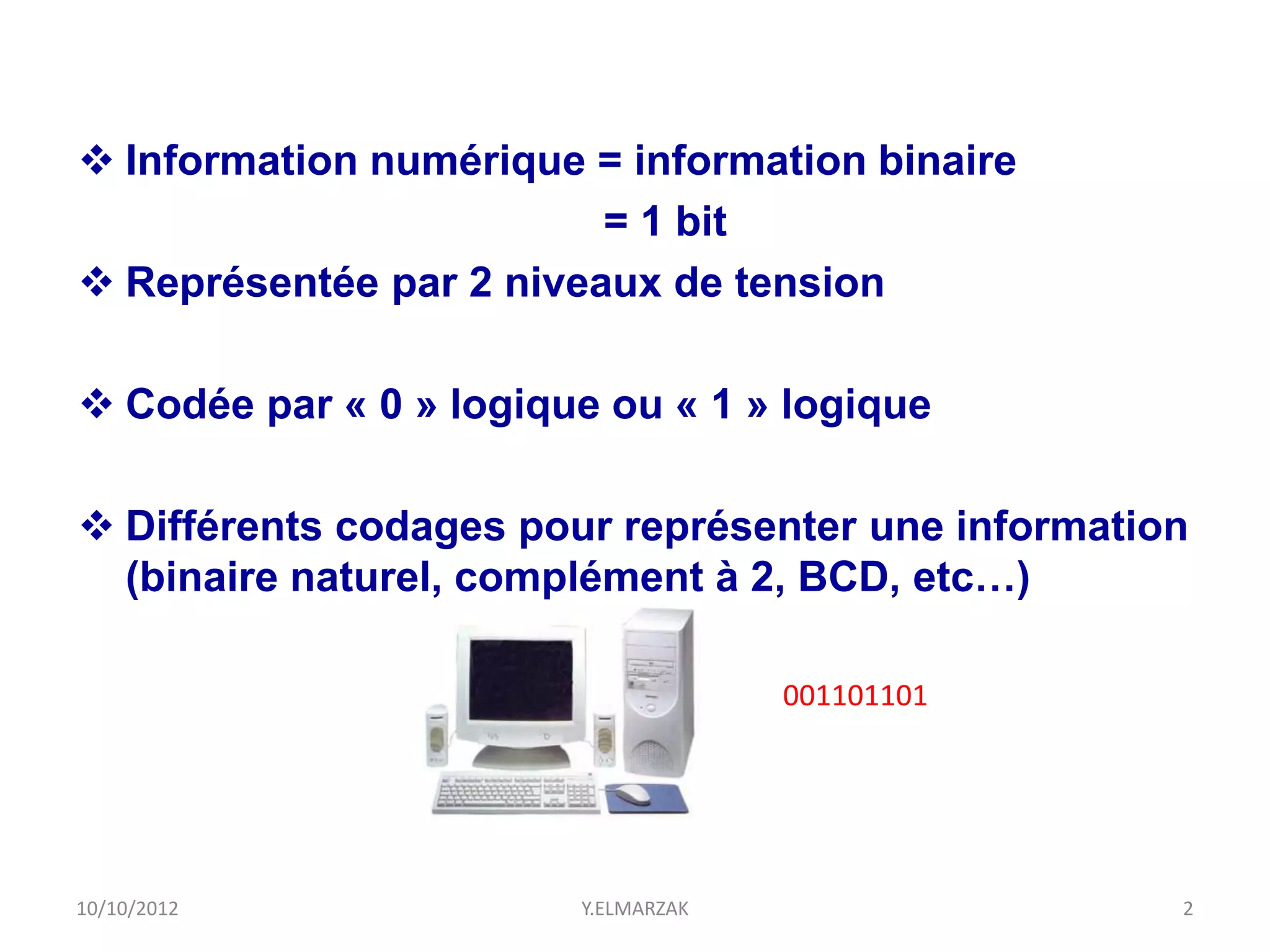 ❖ Information numérique = information binaire
= 1 bit

❖ Représentée par 2 niveaux de tension

❖ Codée par « 0 » logique ou « 1 » logique

❖ Différents codages pour représenter une information (binaire naturel, complément à 2, BCD, etc…)

001101101

10/10/2012 Y.ELMARZAK 2